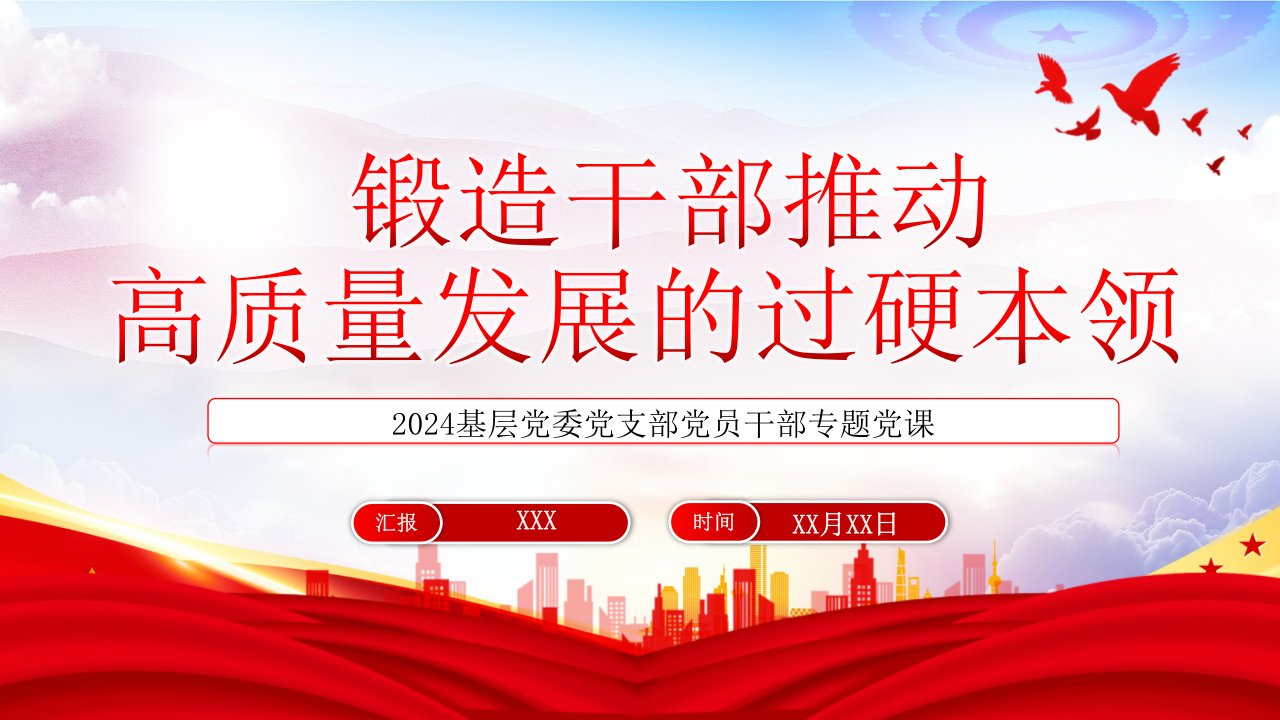 锻造干部推动
高质量发展的过硬本领

2024基层党委党支部党员干部专题党课

汇报 XXX

时间 XX月XX日